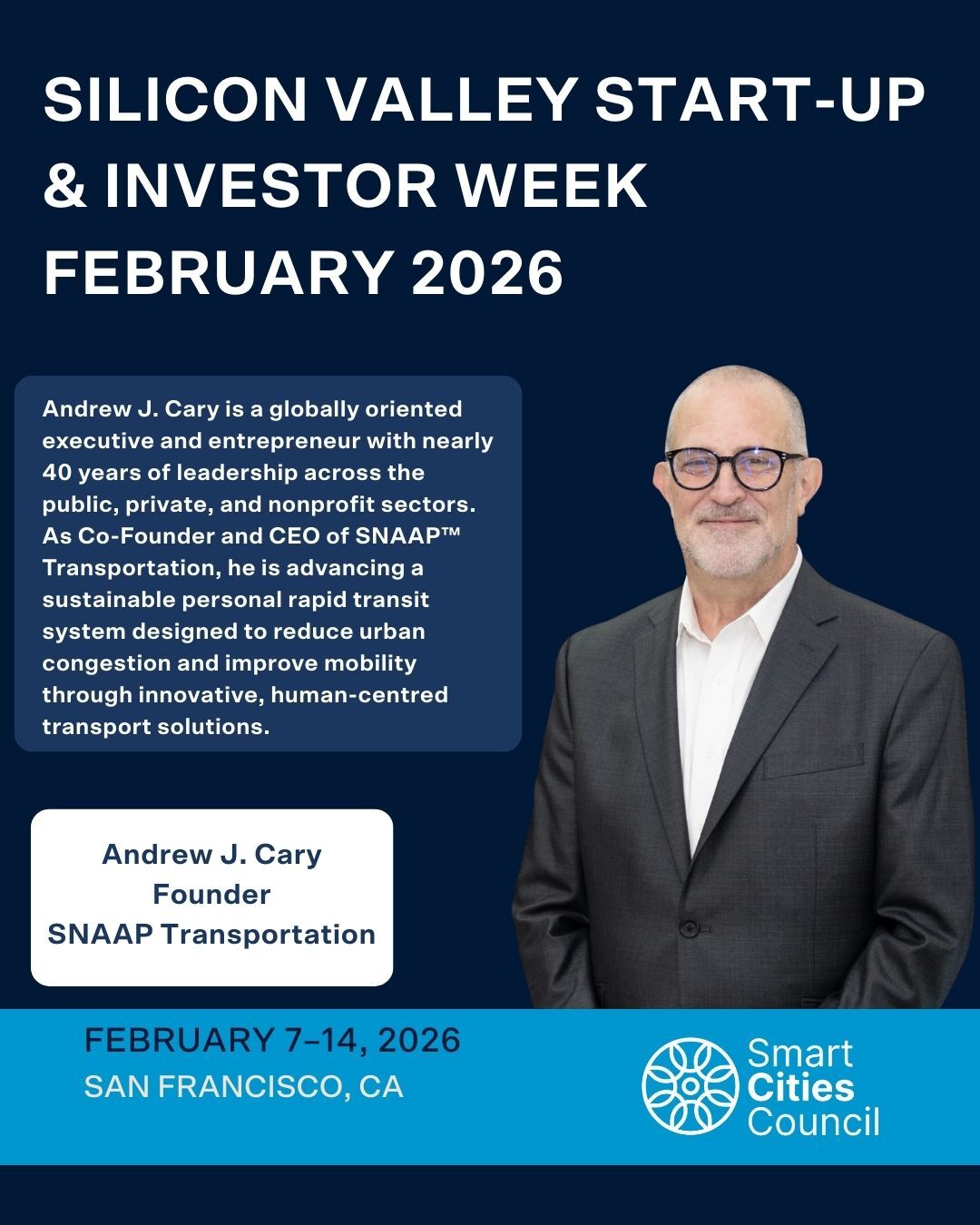 SILICON VALLEY START-UP & INVESTOR WEEK FEBRUARY 2026

Andrew J. Cary is a globally oriented executive and entrepreneur with nearly 40 years of leadership across the public, private, and nonprofit sectors. As Co-Founder and CEO of SNAAP™ Transportation, he is advancing a sustainable personal rapid transit system designed to reduce urban congestion and improve mobility through innovative, human-centred transport solutions.

Andrew J. Cary
Founder
SNAAP Transportation

FEBRUARY 7–14, 2026
SAN FRANCISCO, CA

Smart Cities Council